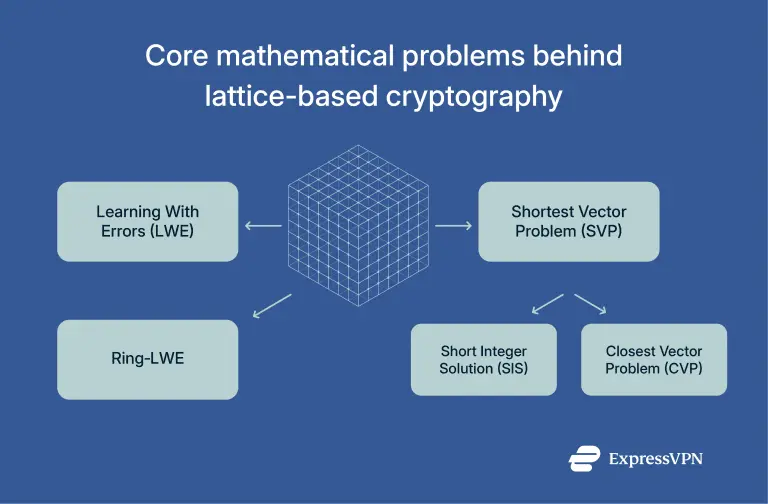 Core mathematical problems behind lattice-based cryptography

Learning With Errors (LWE)

Shortest Vector Problem (SVP)

Ring-LWE

Short Integer Solution (SIS)

Closest Vector Problem (CVP)

ExpressVPN